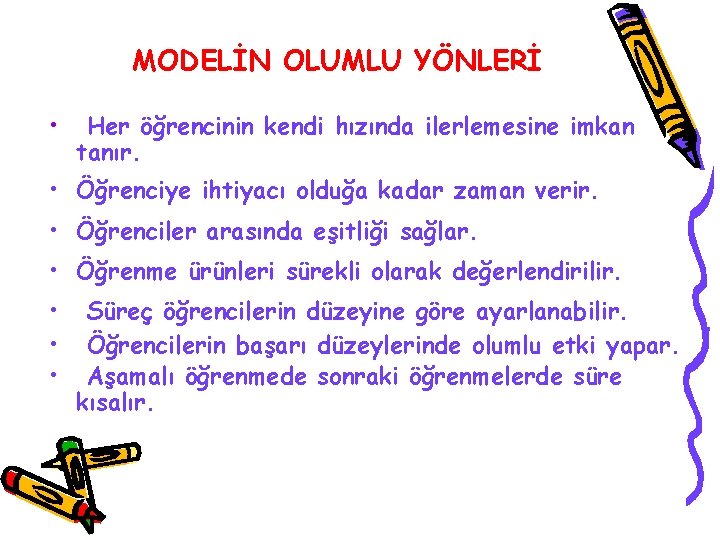 MODELİN OLUMLU YÖNLERİ

• Her öğrencinin kendi hızında ilerlemesine imkan tanır.
• Öğrenciye ihtiyacı olduğa kadar zaman verir.
• Öğrenciler arasında eşitliği sağlar.
• Öğrenme ürünleri sürekli olarak değerlendirilir.
• Süreç öğrencilerin düzeyine göre ayarlanabilir.
• Öğrencilerin başarı düzeylerinde olumlu etki yapar.
• Aşamalı öğrenmede sonraki öğrenmelerde süre kısalır.